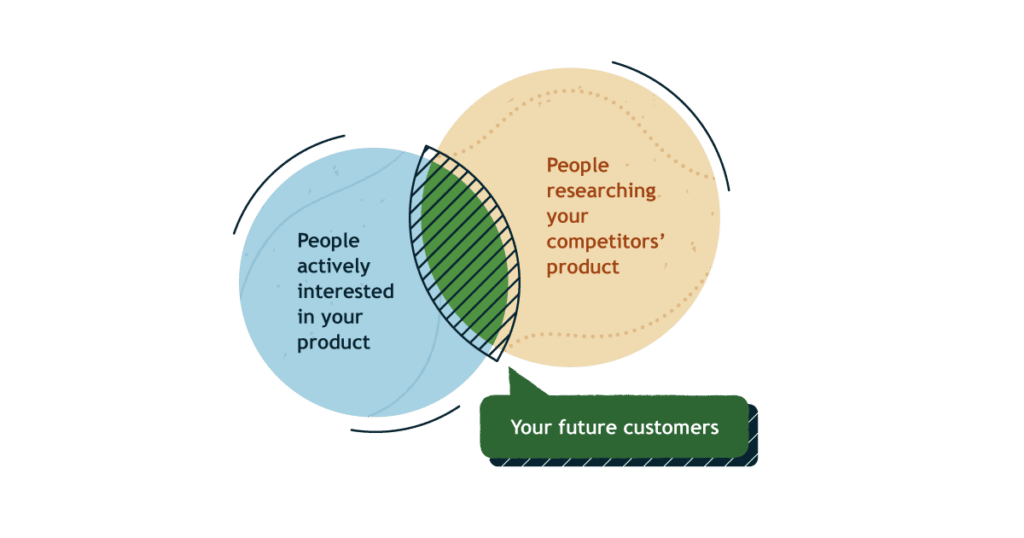 People actively interested in your product

People researching your competitors' product

Your future customers